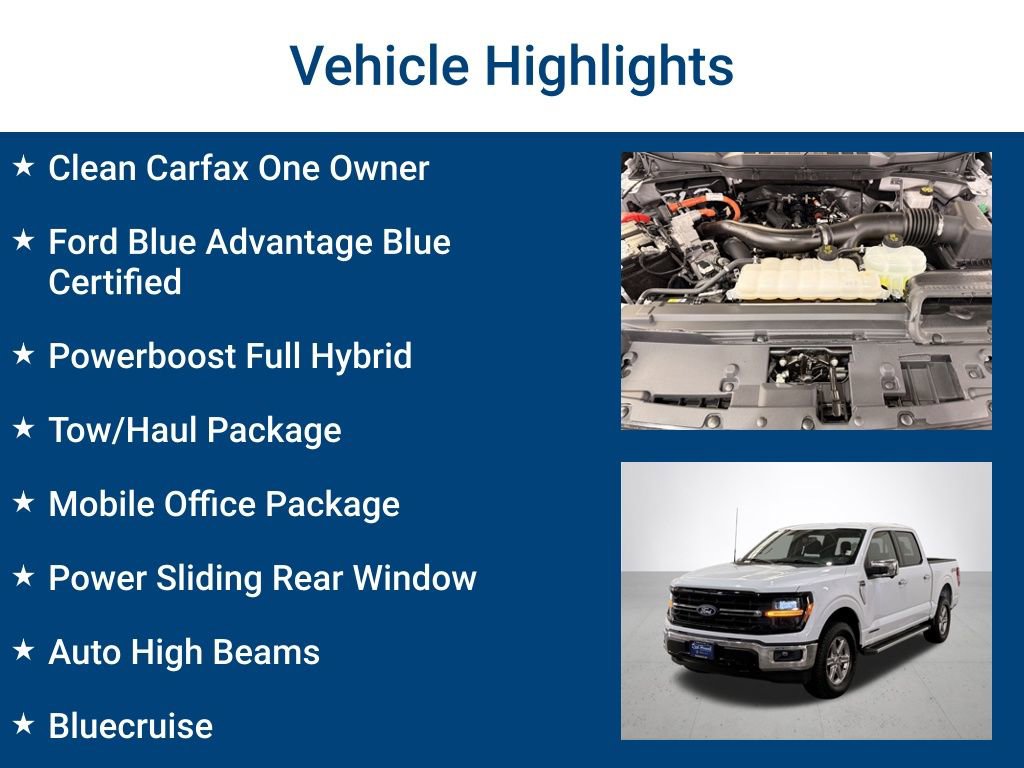 Vehicle Highlights

★ Clean Carfax One Owner

★ Ford Blue Advantage Blue Certified

★ Powerboost Full Hybrid

★ Tow/Haul Package

★ Mobile Office Package

★ Power Sliding Rear Window

★ Auto High Beams

★ Bluecruise